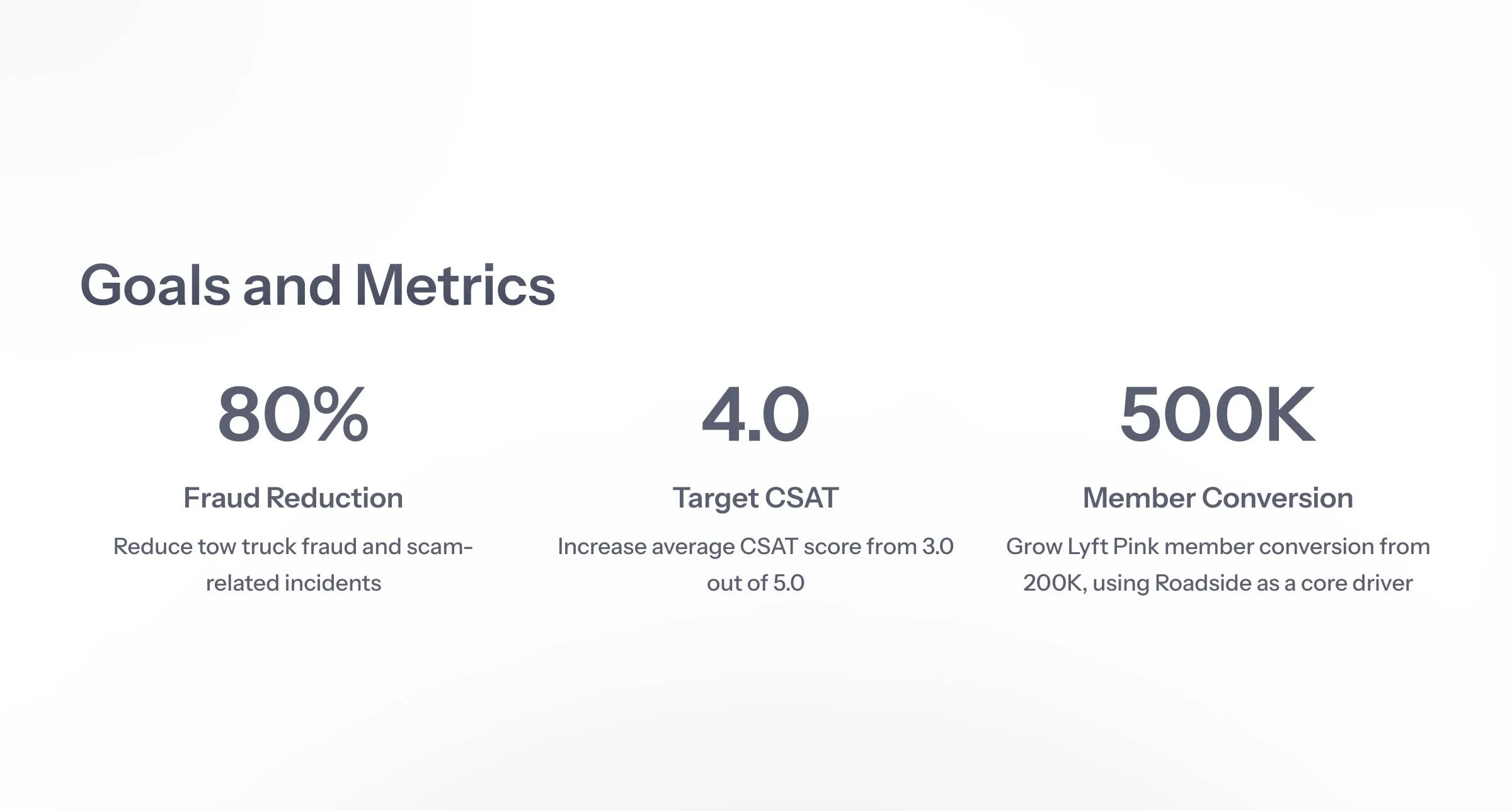 Goals and Metrics

80%

Fraud Reduction

Reduce tow truck fraud and scam-related incidents

4.0

Target CSAT

Increase average CSAT score from 3.0 out of 5.0

500K

Member Conversion

Grow Lyft Pink member conversion from 200K, using Roadside as a core driver